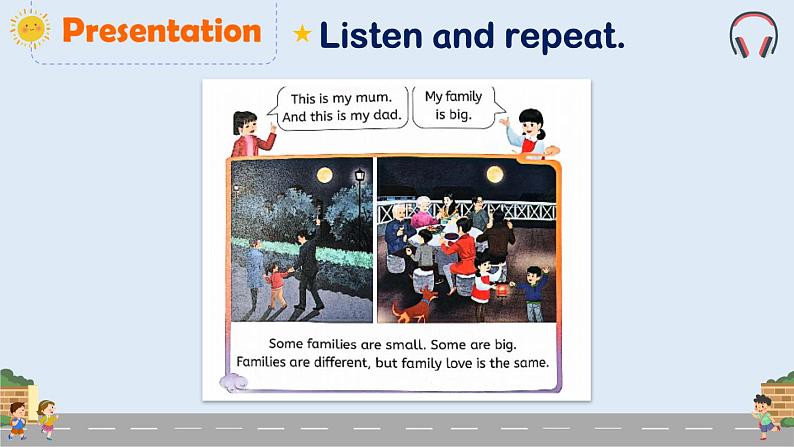 Presentation

★ Listen and repeat.

This is my mum. And this is my dad.

My family is big.

Some families are small. Some are big. Families are different, but family love is the same.